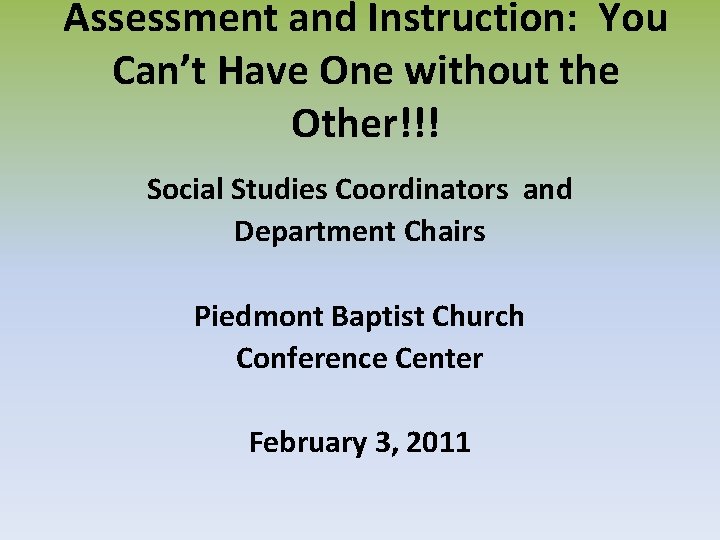 Assessment and Instruction: You Can't Have One without the Other!!!

Social Studies Coordinators and Department Chairs

Piedmont Baptist Church Conference Center

February 3, 2011